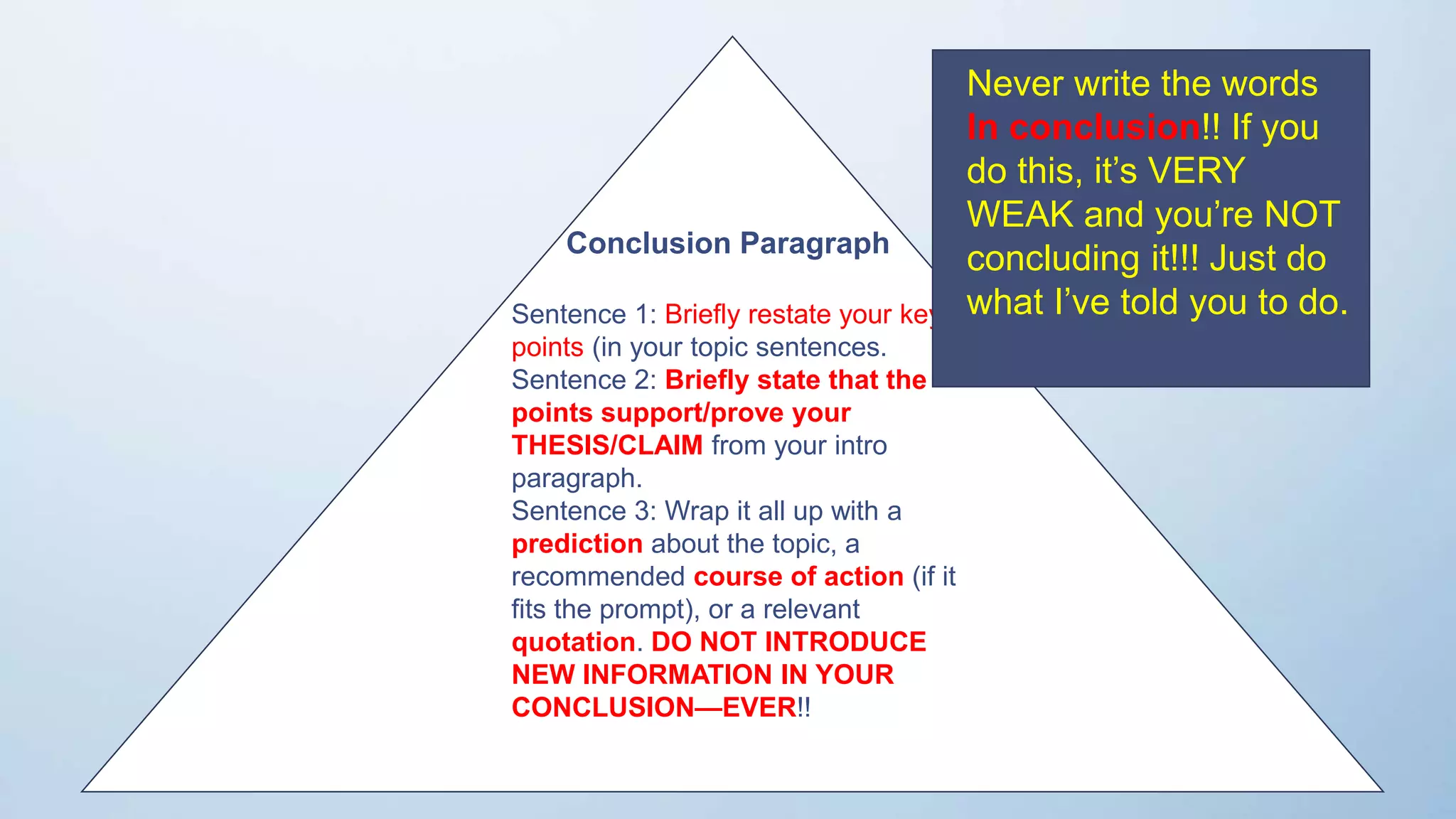 Conclusion Paragraph

Sentence 1: Briefly restate your key points (in your topic sentences.
Sentence 2: Briefly state that the points support/prove your THESIS/CLAIM from your intro paragraph.
Sentence 3: Wrap it all up with a prediction about the topic, a recommended course of action (if it fits the prompt), or a relevant quotation. DO NOT INTRODUCE NEW INFORMATION IN YOUR CONCLUSION—EVER!!

Never write the words In conclusion!! If you do this, it's VERY WEAK and you're NOT concluding it!!! Just do what I've told you to do.